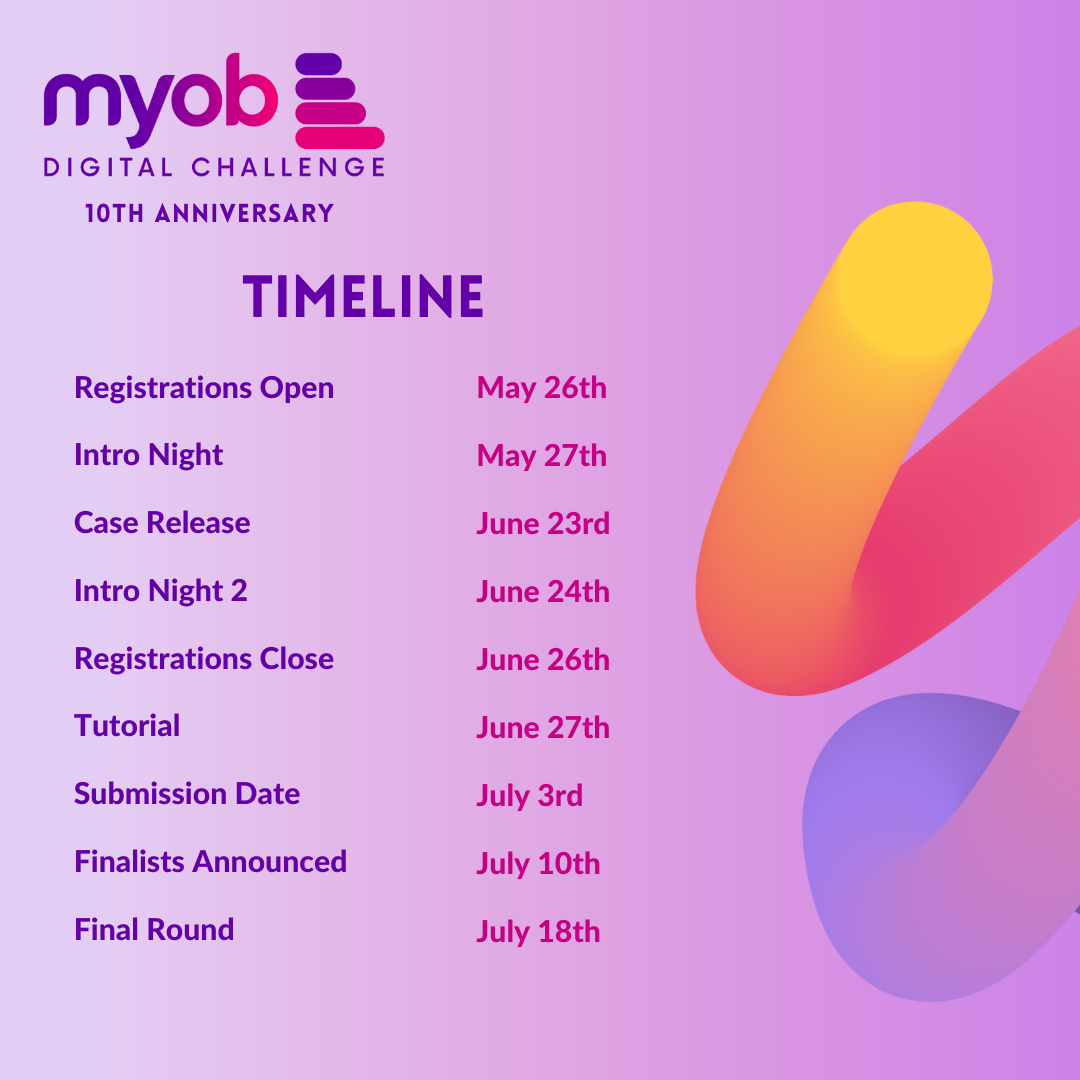 myob
DIGITAL CHALLENGE
10TH ANNIVERSARY

TIMELINE

| | |
|---|---|
| Registrations Open | May 26th |
| Intro Night | May 27th |
| Case Release | June 23rd |
| Intro Night 2 | June 24th |
| Registrations Close | June 26th |
| Tutorial | June 27th |
| Submission Date | July 3rd |
| Finalists Announced | July 10th |
| Final Round | July 18th |